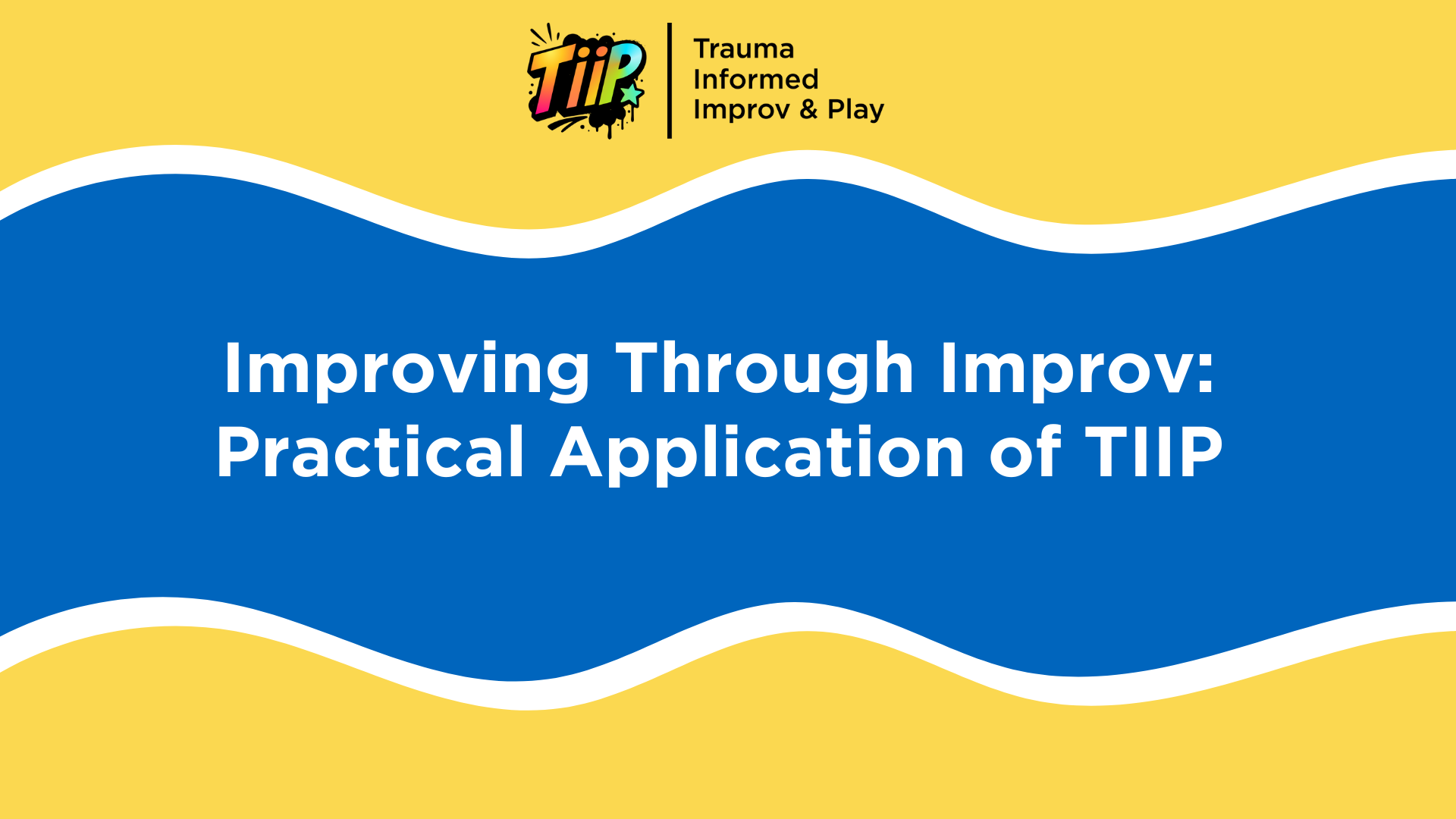 TiiP

Trauma
Informed
Improv & Play

Improving Through Improv:
Practical Application of TIIP